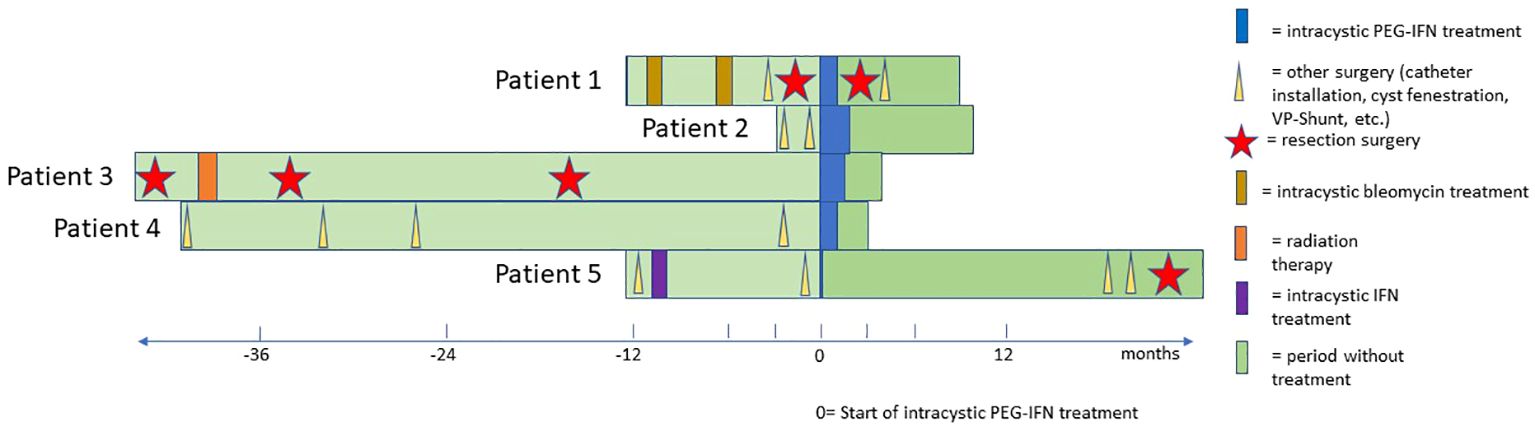 Patient 1
Patient 2
Patient 3
Patient 4
Patient 5

-36
-24
-12
0
12
months

0= Start of intracystic PEG-IFN treatment

= intracystic PEG-IFN treatment
= other surgery (catheter installation, cyst fenestration, VP-Shunt, etc.)
= resection surgery
= intracystic bleomycin treatment
= radiation therapy
= intracystic IFN treatment
= period without treatment